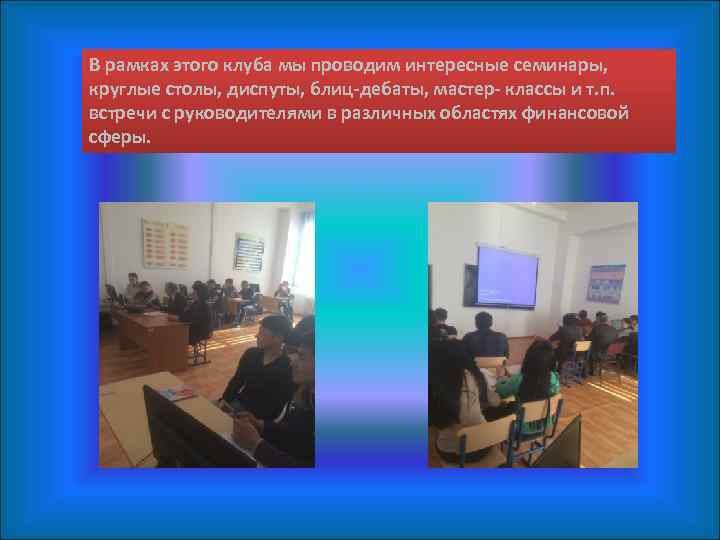 В рамках этого клуба мы проводим интересные семинары, круглые столы, диспуты, блиц-дебаты, мастер- классы и т.п. встречи с руководителями в различных областях финансовой сферы.